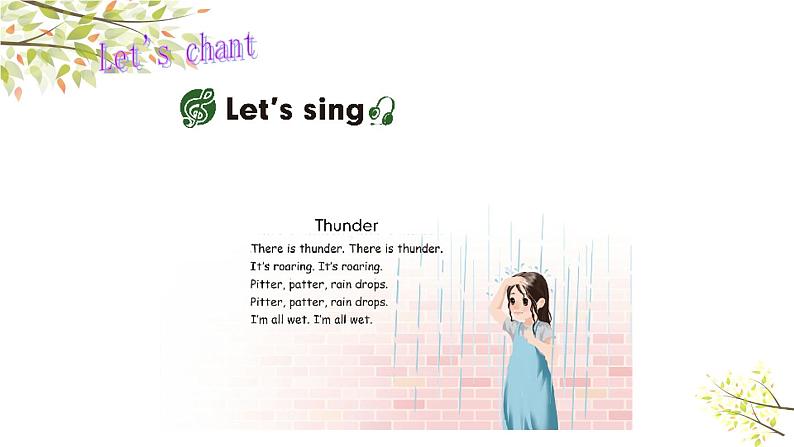 Let's chant

Let's sing

Thunder

There is thunder. There is thunder.
It's roaring. It's roaring.
Pitter, patter, rain drops.
Pitter, patter, rain drops.
I'm all wet. I'm all wet.